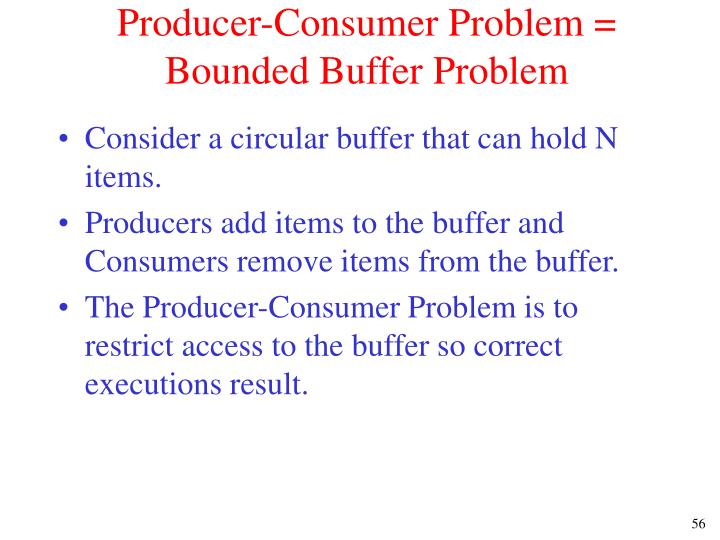 Producer-Consumer Problem = Bounded Buffer Problem

• Consider a circular buffer that can hold N items.

• Producers add items to the buffer and Consumers remove items from the buffer.

• The Producer-Consumer Problem is to restrict access to the buffer so correct executions result.

56